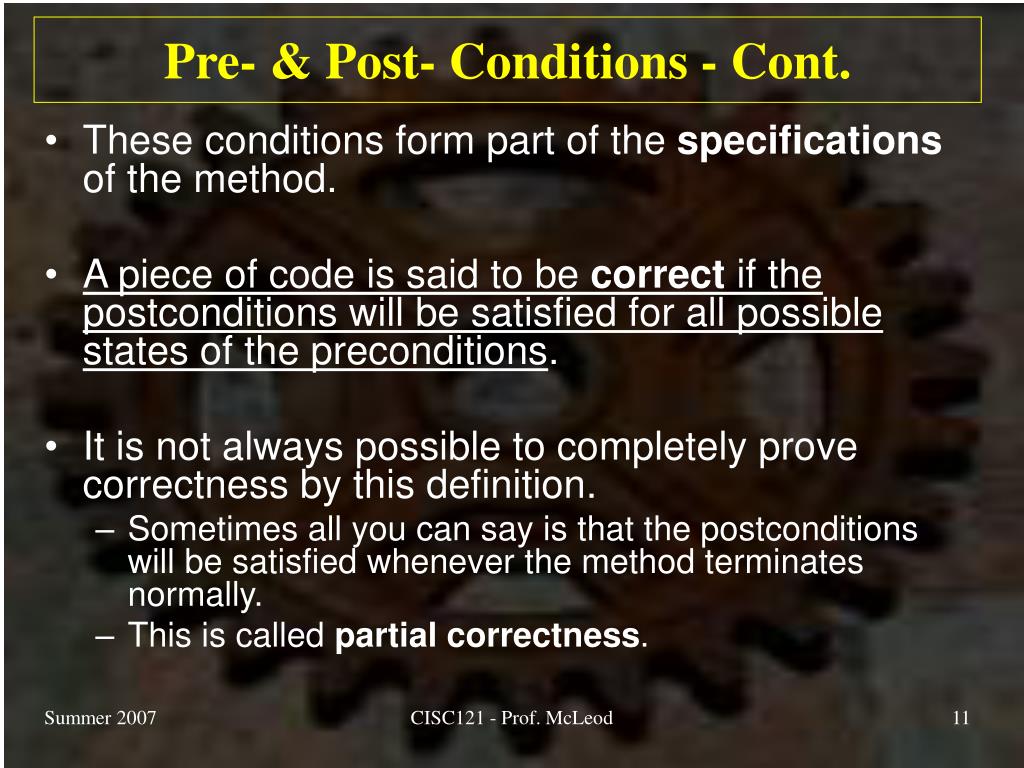 Pre- & Post- Conditions - Cont.

• These conditions form part of the specifications of the method.

• A piece of code is said to be correct if the postconditions will be satisfied for all possible states of the preconditions.

• It is not always possible to completely prove correctness by this definition.
– Sometimes all you can say is that the postconditions will be satisfied whenever the method terminates normally.
– This is called partial correctness.

Summer 2007

CISC121 - Prof. McLeod

11